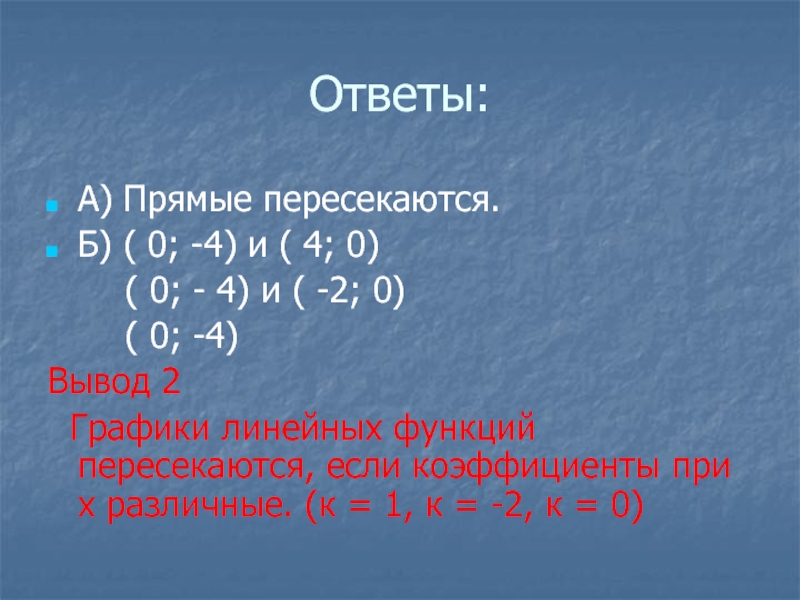 Ответы:

А) Прямые пересекаются.
Б) ( 0; -4) и ( 4; 0)
( 0; - 4) и ( -2; 0)
( 0; -4)

Вывод 2
Графики линейных функций пересекаются, если коэффициенты при х различные. (к = 1, к = -2, к = 0)